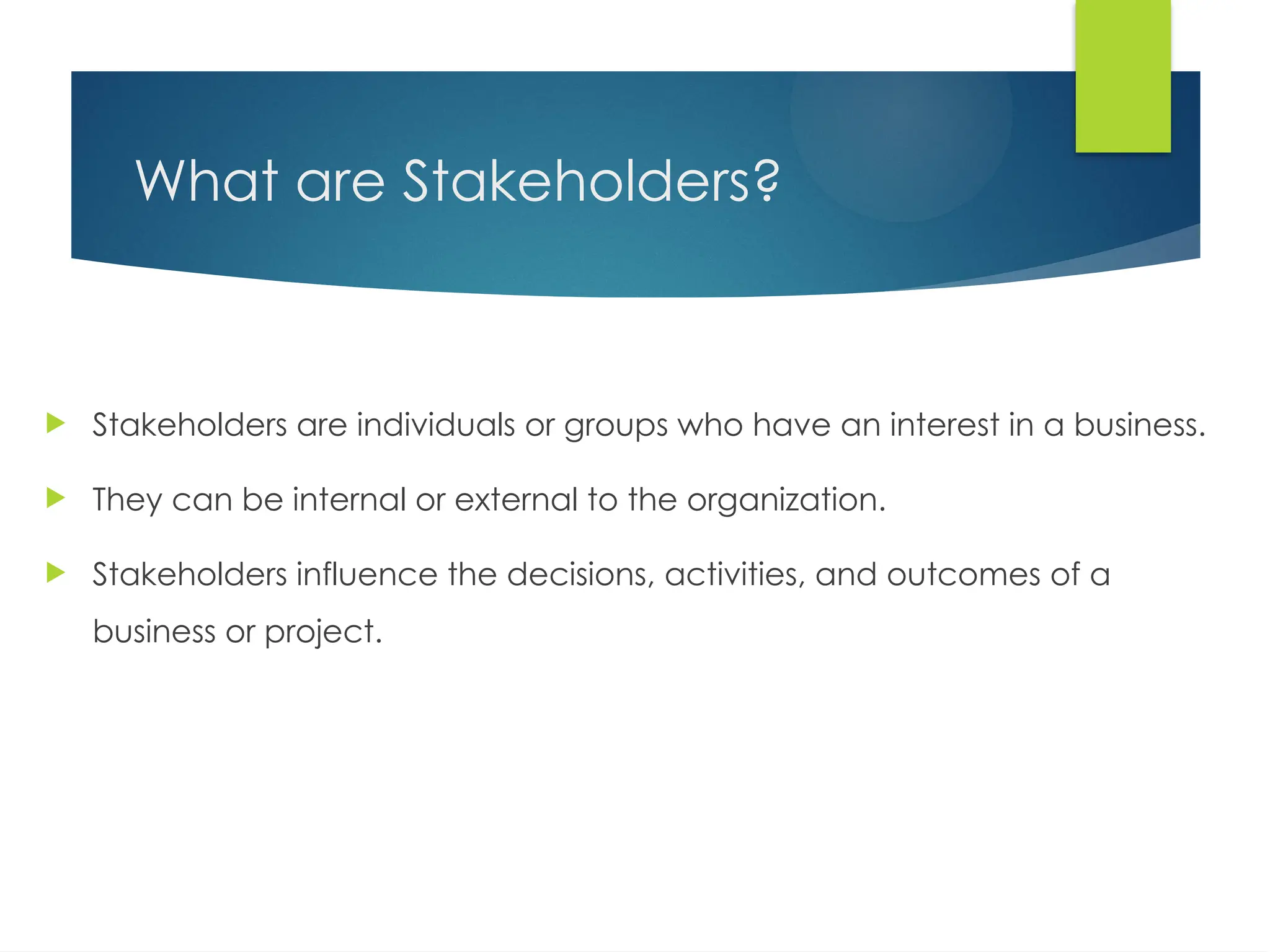 What are Stakeholders?

Stakeholders are individuals or groups who have an interest in a business.

They can be internal or external to the organization.

Stakeholders influence the decisions, activities, and outcomes of a business or project.